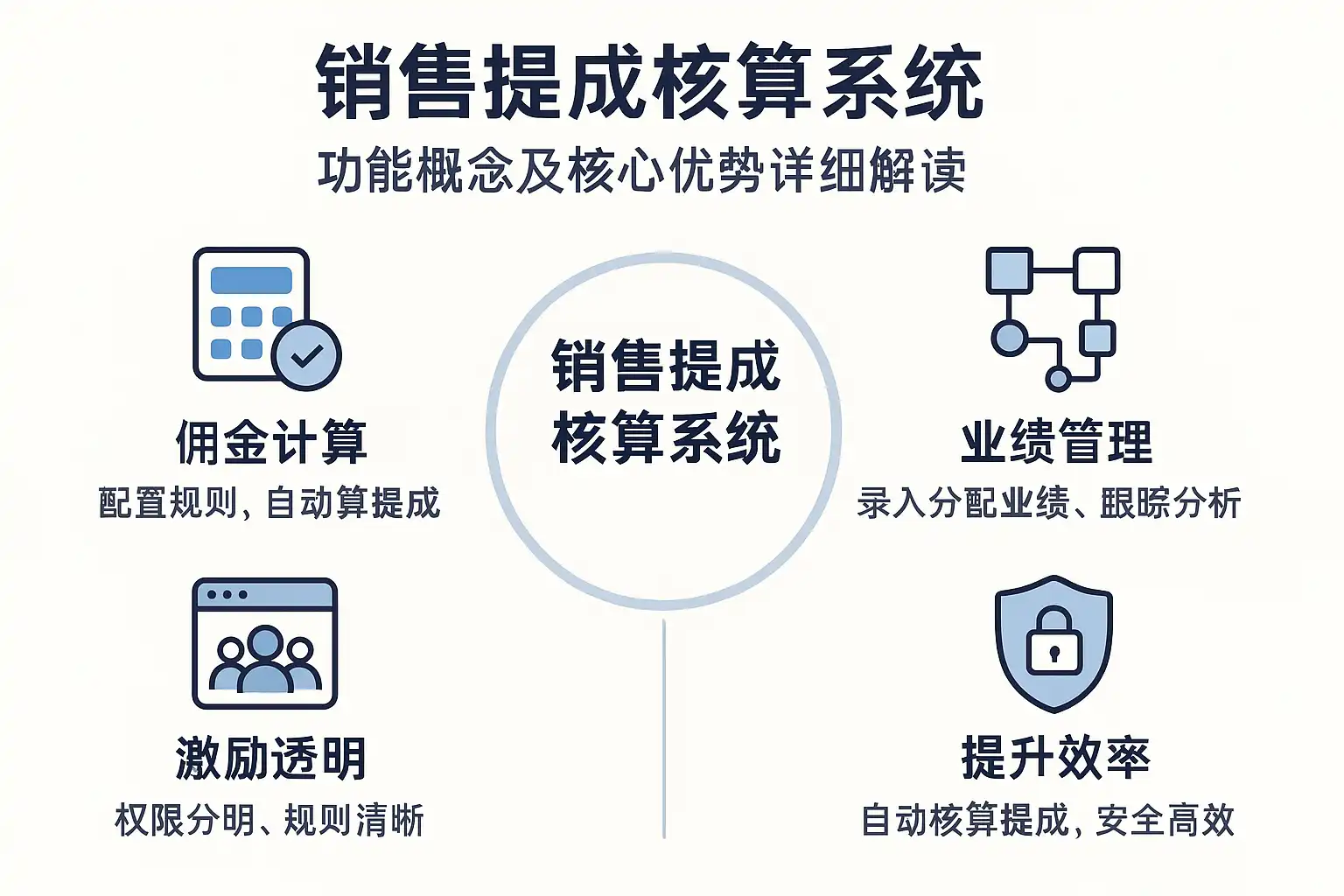 销售提成核算系统

功能概念及核心优势详细解读

佣金计算

配置规则, 自动算提成

销售提成核算系统

业绩管理

录入分配业绩、跟踪分析

激励透明

权限分明、规则清晰

提升效率

自动核算提成, 安全高效